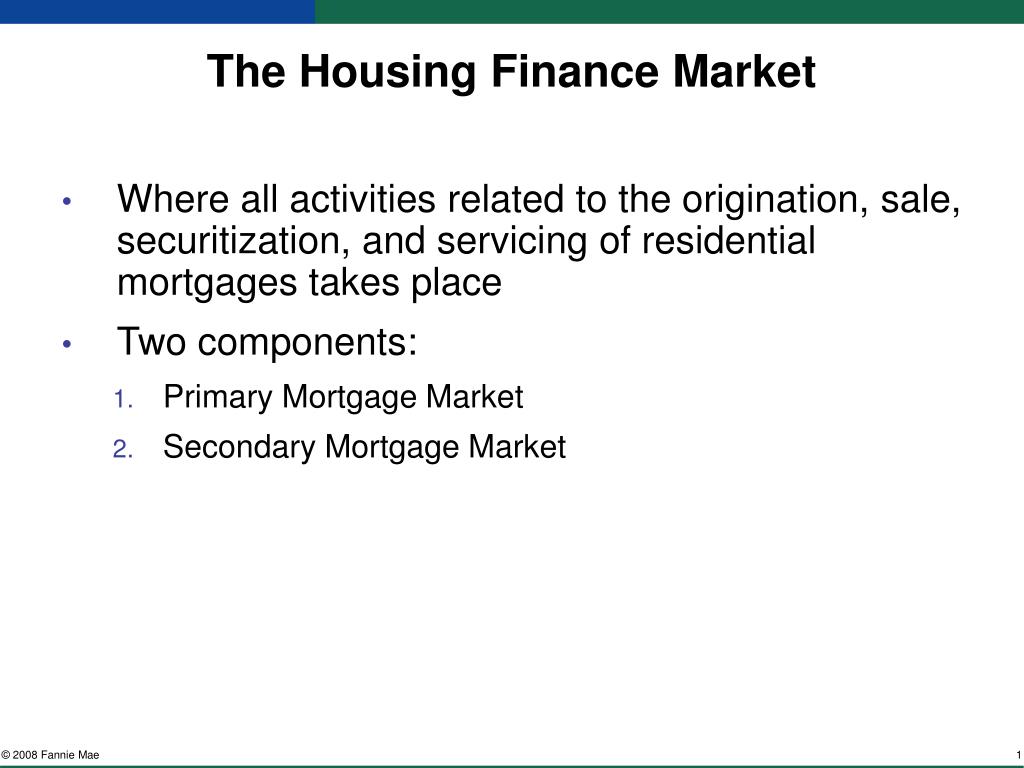 The Housing Finance Market

• Where all activities related to the origination, sale, securitization, and servicing of residential mortgages takes place

• Two components:

1. Primary Mortgage Market

2. Secondary Mortgage Market

© 2008 Fannie Mae

1